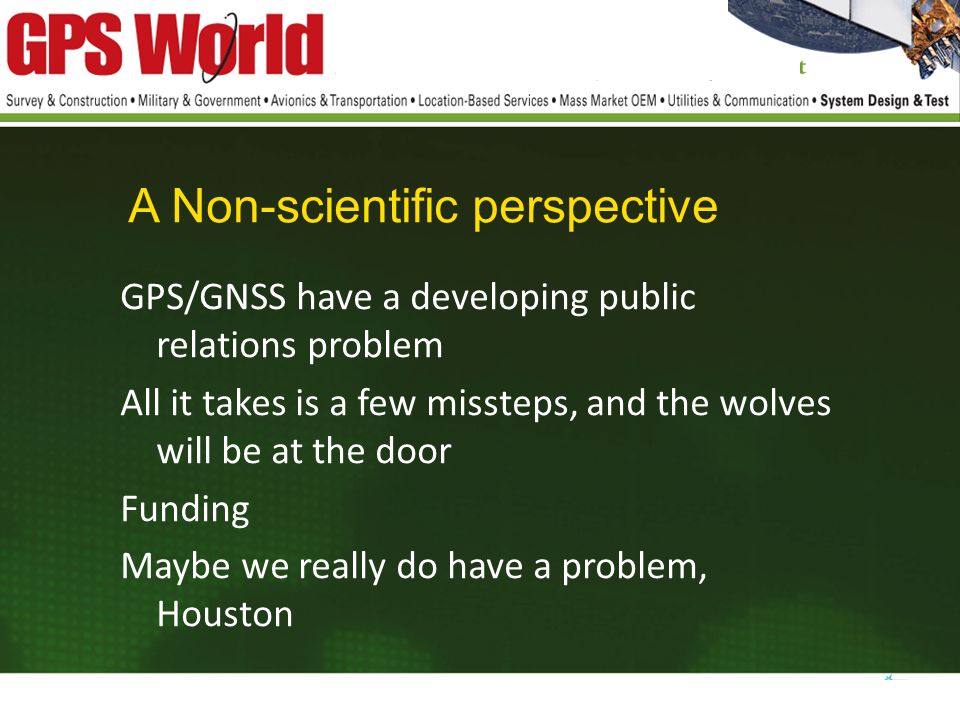 GPS World

t

Survey & Construction • Military & Government • Avionics & Transportation • Location-Based Services • Mass Market OEM • Utilities & Communication • System Design & Test

A Non-scientific perspective

GPS/GNSS have a developing public relations problem

All it takes is a few missteps, and the wolves will be at the door

Funding

Maybe we really do have a problem, Houston